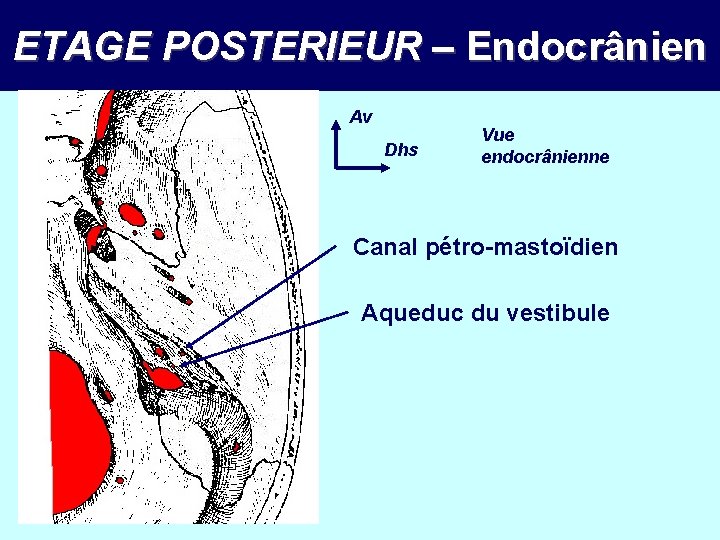 ETAGE POSTERIEUR – Endocrânien

Av

Dhs

Vue endocrânienne

Canal pétro-mastoïdien

Aqueduc du vestibule